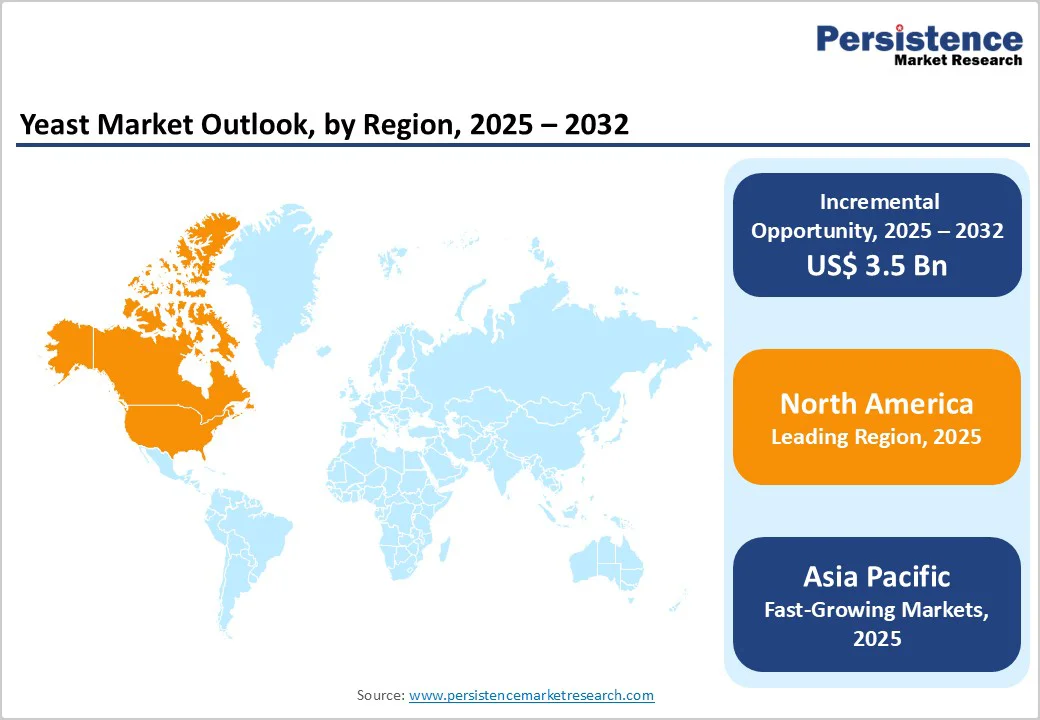 Persistence
Market Research

Yeast Market Outlook, by Region, 2025 – 2032

Incremental Opportunity, 2025 – 2032
US$ 3.5 Bn

North America
Leading Region, 2025

Asia Pacific
Fast-Growing Markets, 2025

Source: www.persistencemarketresearch.com